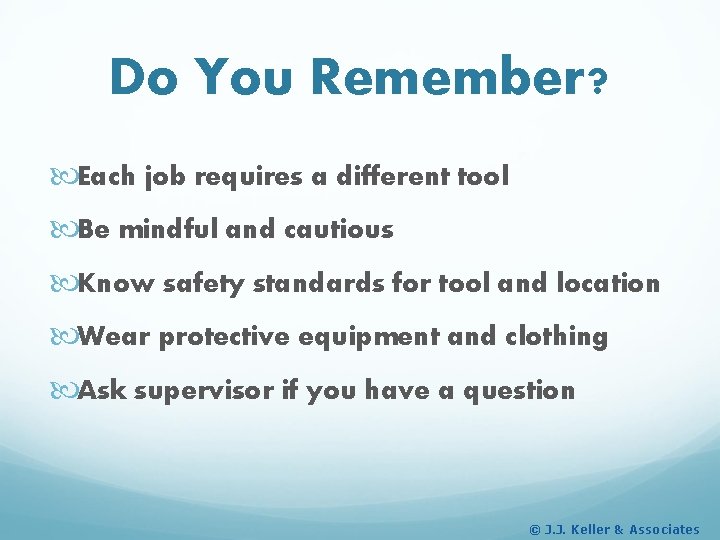 Do You Remember?

Each job requires a different tool

Be mindful and cautious

Know safety standards for tool and location

Wear protective equipment and clothing

Ask supervisor if you have a question

© J.J. Keller & Associates